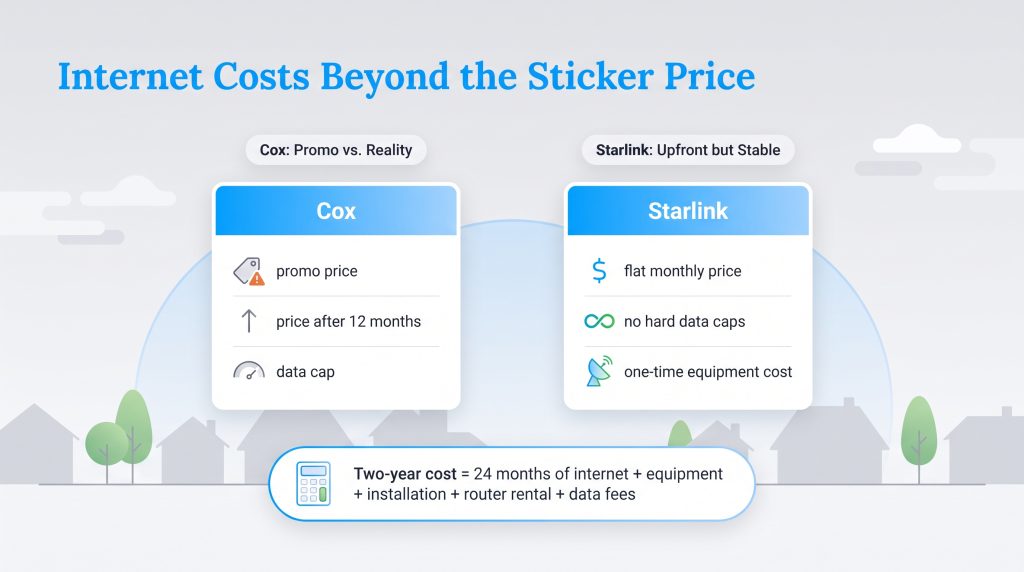 Internet Costs Beyond the Sticker Price

Cox: Promo vs. Reality

Cox

promo price

price after 12 months

data cap

Starlink: Upfront but Stable

Starlink

flat monthly price

no hard data caps

one-time equipment cost

Two-year cost = 24 months of internet + equipment + installation + router rental + data fees